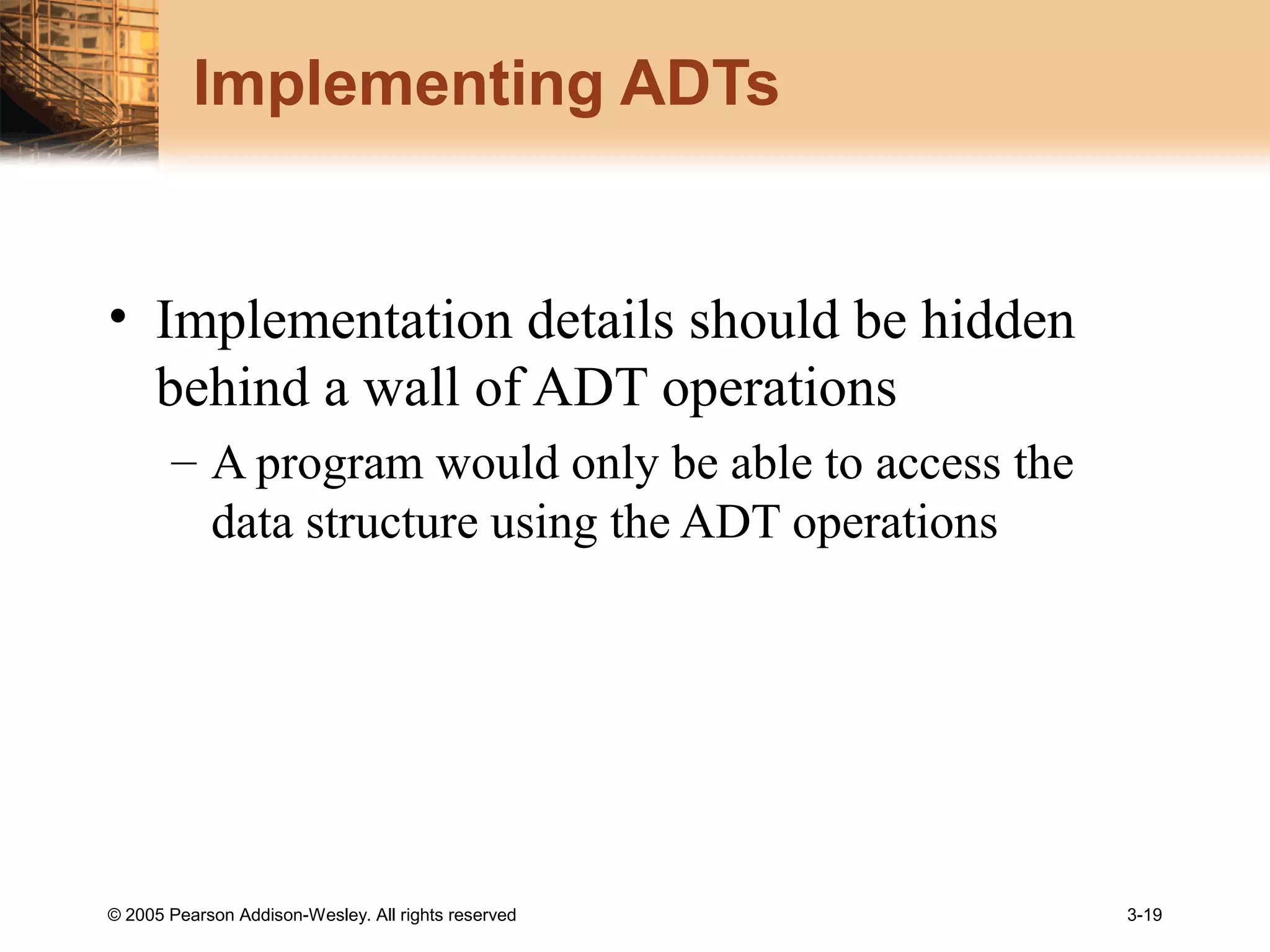 Implementing ADTs

• Implementation details should be hidden behind a wall of ADT operations

– A program would only be able to access the data structure using the ADT operations

© 2005 Pearson Addison-Wesley. All rights reserved

3-19